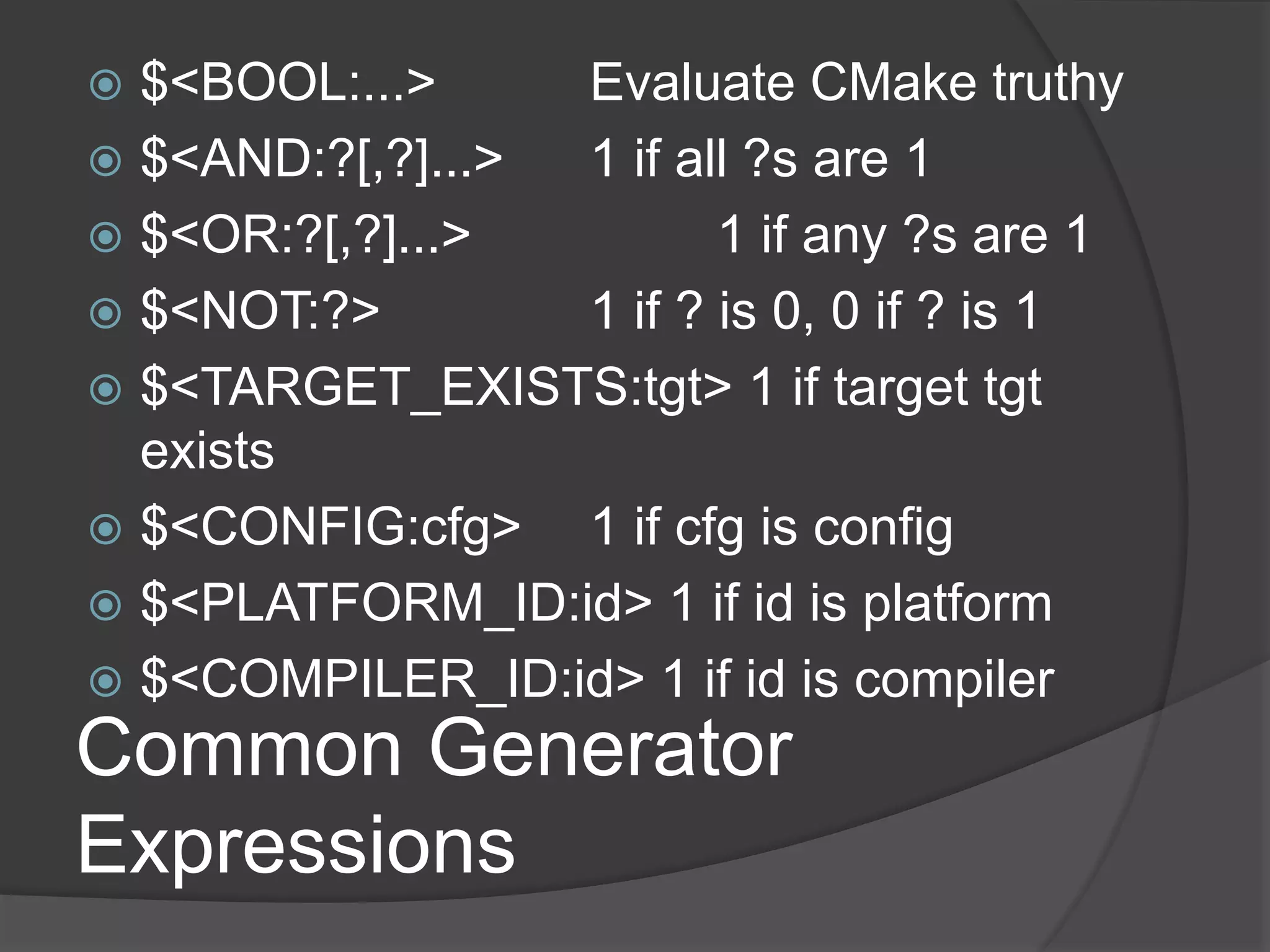 $<BOOL:...> Evaluate CMake truthy
$<AND:?[,?]...> 1 if all ?s are 1
$<OR:?[,?]...> 1 if any ?s are 1
$<NOT:?> 1 if ? is 0, 0 if ? is 1
$<TARGET_EXISTS:tgt> 1 if target tgt exists
$<CONFIG:cfg> 1 if cfg is config
$<PLATFORM_ID:id> 1 if id is platform
$<COMPILER_ID:id> 1 if id is compiler

Common Generator Expressions